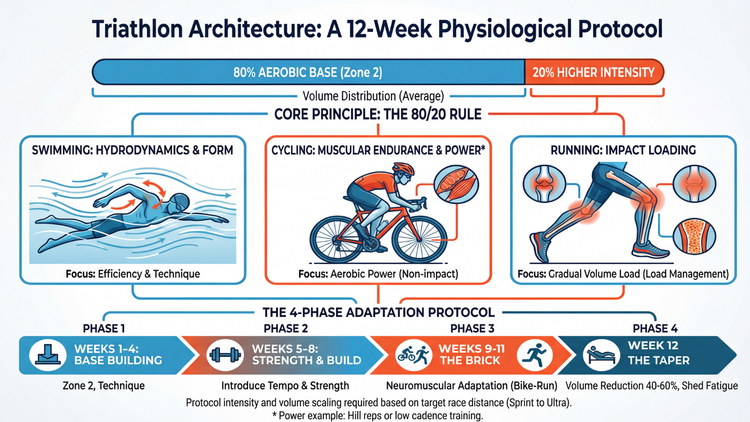 Triathlon Architecture: A 12-Week Physiological Protocol

80% AEROBIC BASE (Zone 2)

20% HIGHER INTENSITY

Volume Distribution (Average)

CORE PRINCIPLE: THE 80/20 RULE

SWIMMING: HYDRODYNAMICS & FORM

Focus: Efficiency & Technique

CYCLING: MUSCULAR ENDURANCE & POWER*

Focus: Aerobic Power (Non-impact)

RUNNING: IMPACT LOADING

Focus: Gradual Volume Load (Load Management)

THE 4-PHASE ADAPTATION PROTOCOL

PHASE 1

WEEKS 1-4: BASE BUILDING

Zone 2, Technique

PHASE 2

WEEKS 5-8: STRENGTH & BUILD

Introduce Tempo & Strength

PHASE 3

WEEKS 9-11 THE BRICK

Neuromuscular Adaptation (Bike-Run)

PHASE 4

WEEK 12 THE TAPER

Volume Reduction 40-60%, Shed Fatigue

Protocol intensity and volume scaling required based on target race distance (Sprint to Ultra).

* Power example: Hill reps or low cadence training.